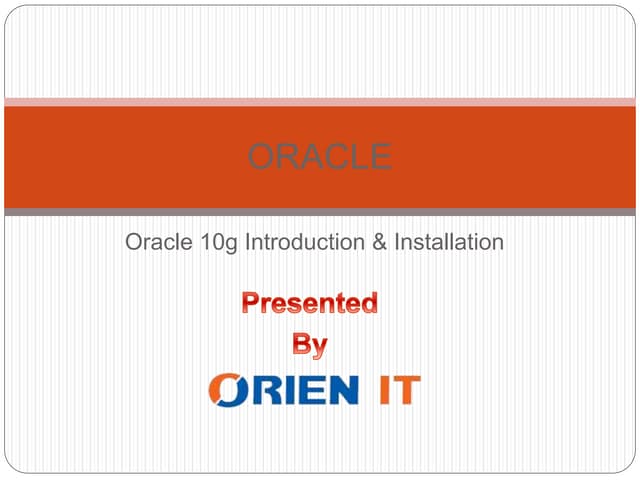 ORACLE

Oracle 10g Introduction & Installation

Presented
By
ORIEN IT